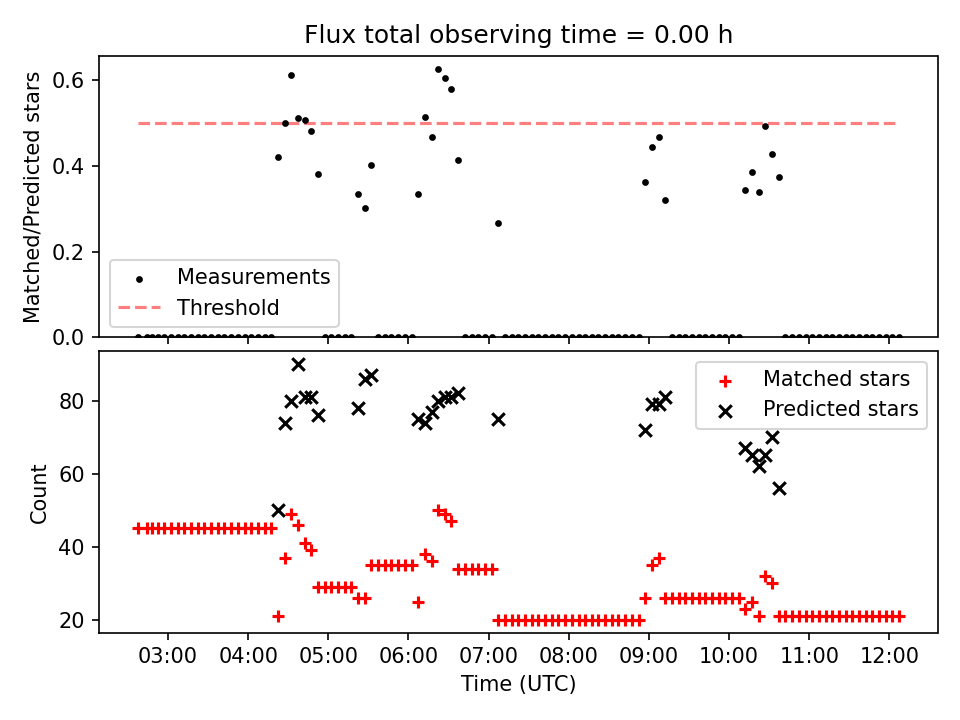 Flux total observing time = 0.00 h

Matched/Predicted stars

0.6
0.4
0.2
0.0

Measurements
Threshold

Count

80
60
40
20

Matched stars
Predicted stars

03:00
04:00
05:00
06:00
07:00
08:00
09:00
10:00
11:00
12:00

Time (UTC)